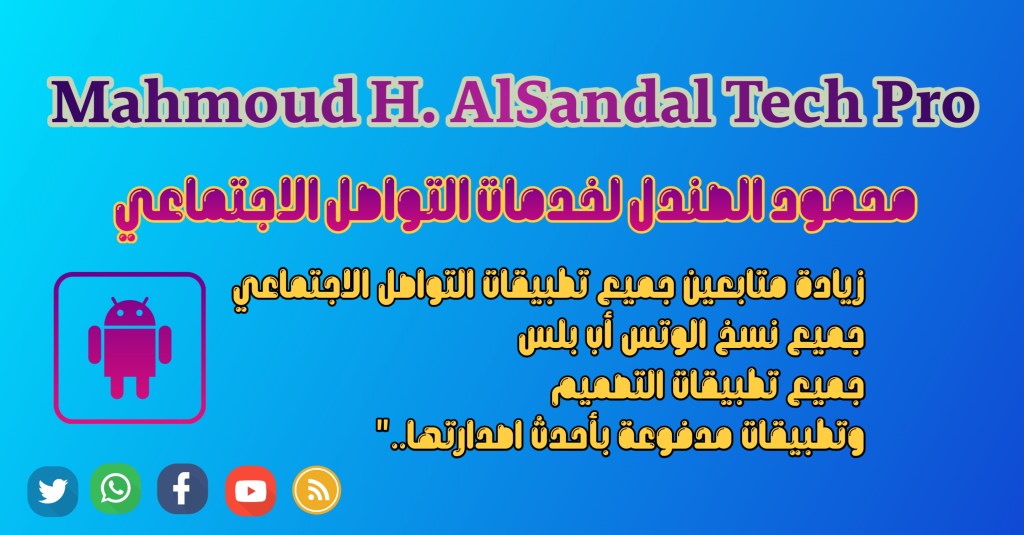 Mahmoud H. AlSandal Tech Pro

محمود الصندل لخدمات التواصل الاجتماعي

زيادة متابعين جميع تطبيقات التواصل الاجتماعي
جميع نسخ الوتس أب بلس
جميع تطبيقات التصميم
وتطبيقات مدفوعة بأحدث اصدارتها.."